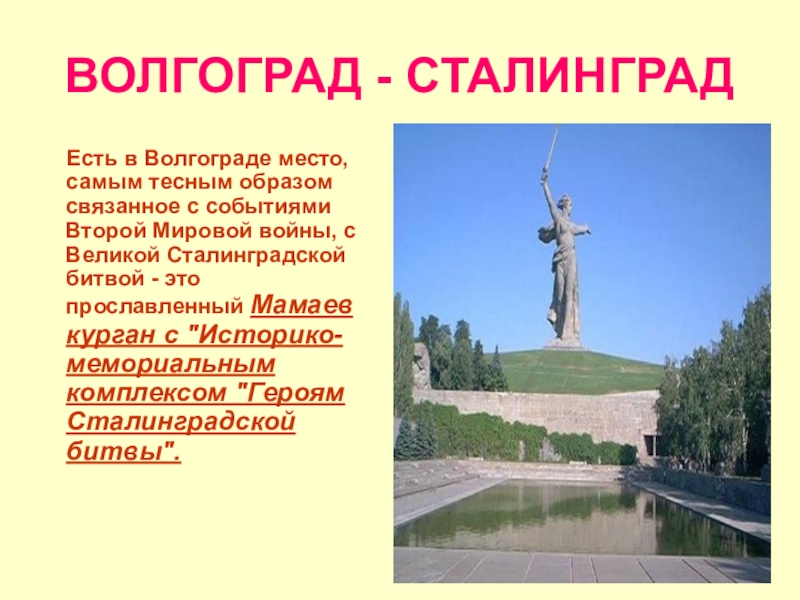 ВОЛГОГРАД - СТАЛИНГРАД

Есть в Волгограде место, самым тесным образом связанное с событиями Второй Мировой войны, с Великой Сталинградской битвой - это прославленный Мамаев курган с "Историко-мемориальным комплексом "Героям Сталинградской битвы".